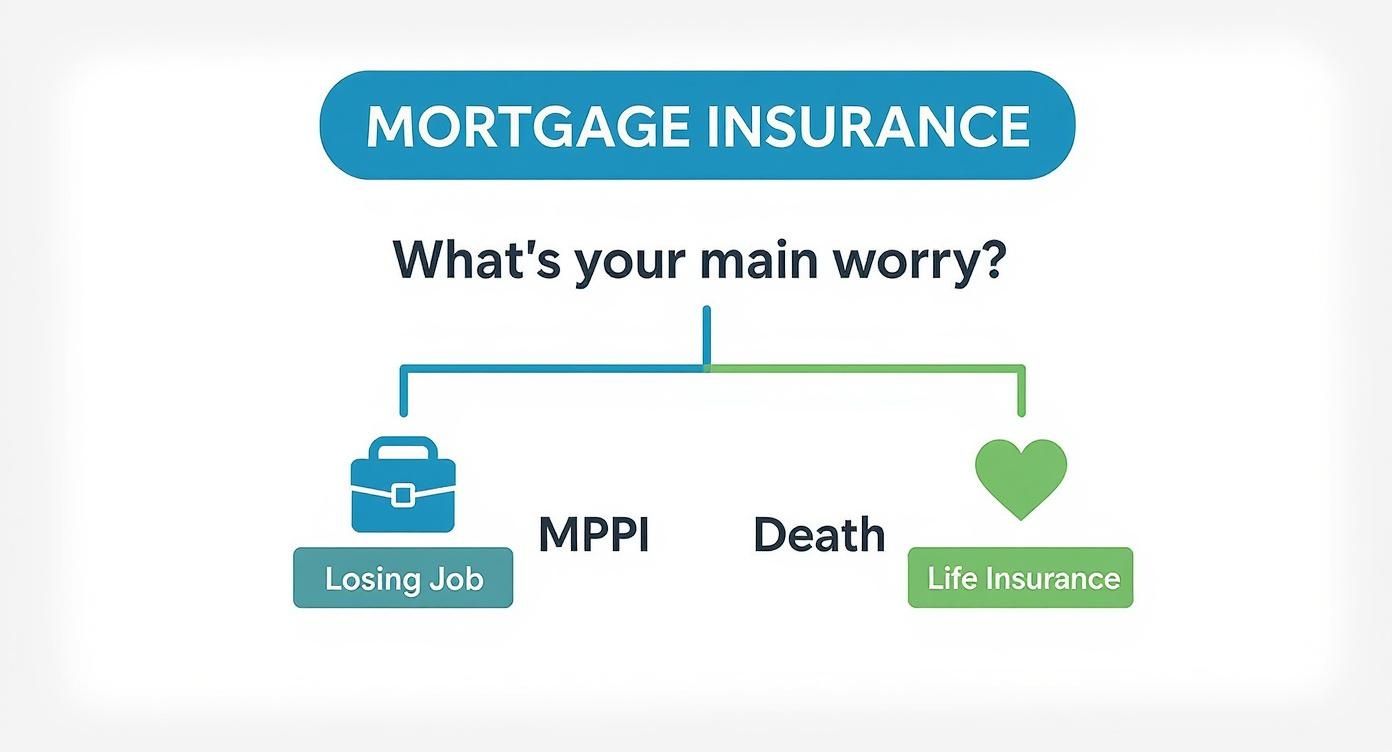 MORTGAGE INSURANCE

What's your main worry?

Losing Job

MPPI

Death

Life Insurance